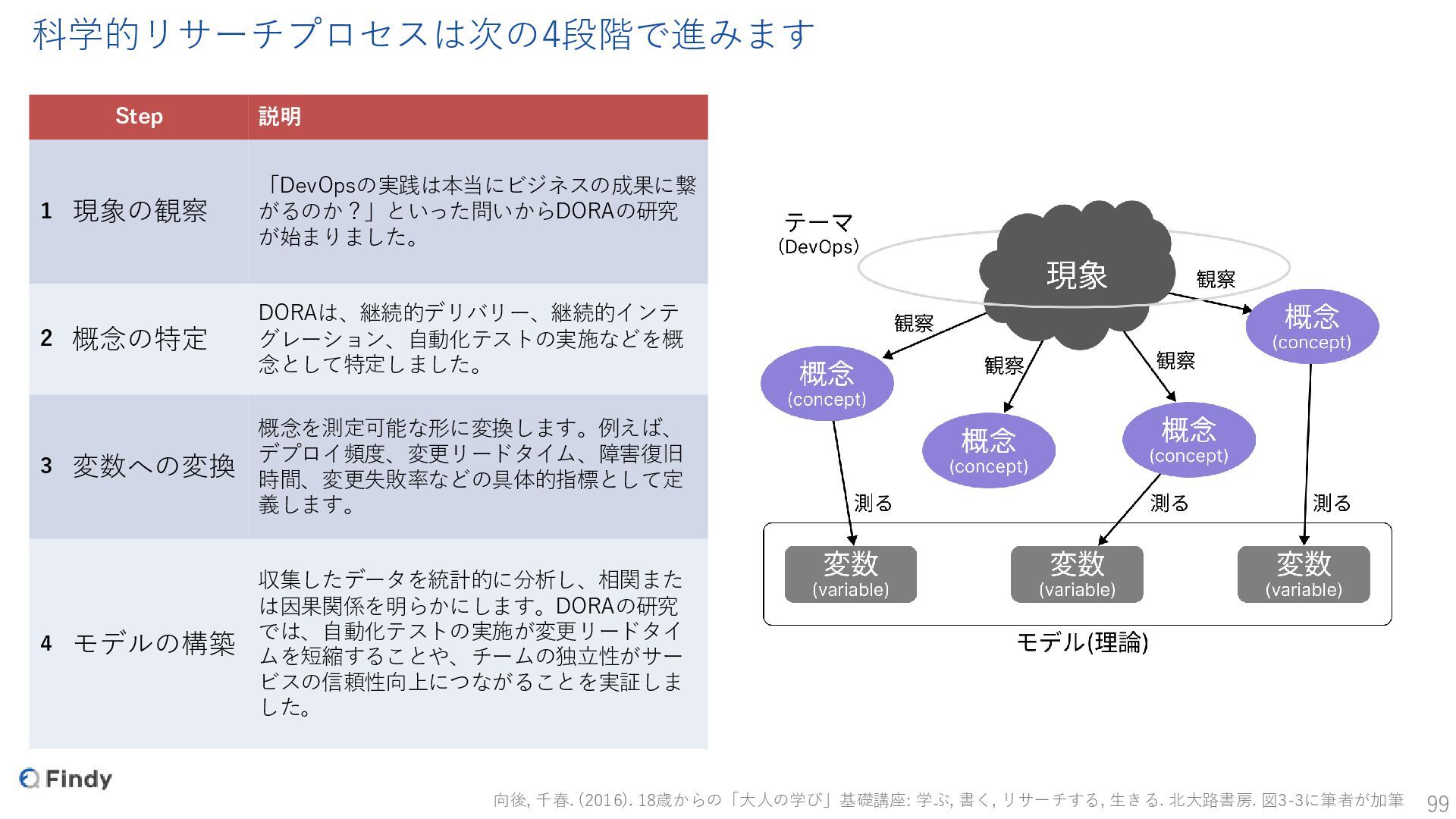 科学的リサーチプロセスは次の4段階で進みます

| Step | 説明 |
|---|---|
| 1 現象の観察 | 「DevOpsの実践は本当にビジネスの成果に繋がるのか？」といった問いからDORAの研究が始まりました。 |
| 2 概念の特定 | DORAは、継続的デリバリー、継続的インテグレーション、自動化テストの実施などを概念として特定しました。 |
| 3 変数への変換 | 概念を測定可能な形に変換します。例えば、デプロイ頻度、変更リードタイム、障害復旧時間、変更失敗率などの具体的指標として定義します。 |
| 4 モデルの構築 | 収集したデータを統計的に分析し、相関または因果関係を明らかにします。DORAの研究では、自動化テストの実施が変更リードタイムを短縮することや、チームの独立性がサービスの信頼性向上につながることを実証しました。 |

テーマ
(DevOps)
現象
観察
観察
観察
観察
概念
(concept)
概念
(concept)
概念
(concept)
概念
(concept)
測る
測る
測る
変数
(variable)
変数
(variable)
変数
(variable)
モデル(理論)

Findy

向後, 千春. (2016). 18歳からの「大人の学び」基礎講座: 学ぶ, 書く, リサーチする, 生きる. 北大路書房. 図3-3に筆者が加筆

99